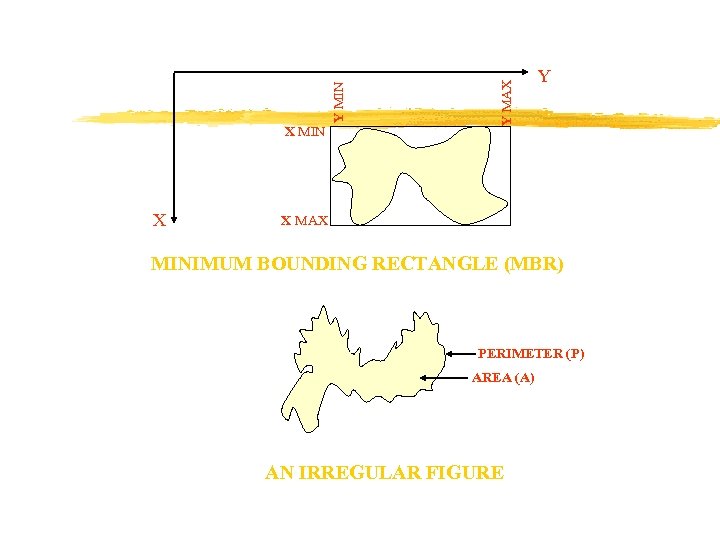 Y
Y MIN
Y MAX
X MIN
X
X MAX

MINIMUM BOUNDING RECTANGLE (MBR)

PERIMETER (P)
AREA (A)

AN IRREGULAR FIGURE